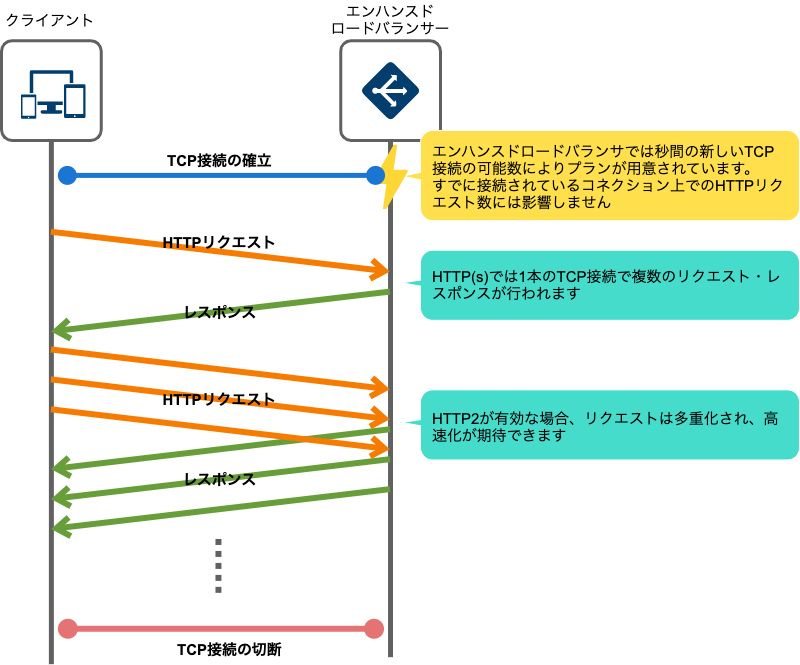 クライアント

エンハンスド
ロードバランサー

TCP接続の確立

エンハンスドロードバランサでは秒間の新しいTCP接続の可能数によりプランが用意されています。
すでに接続されているコネクション上でのHTTPリクエスト数には影響しません

HTTPリクエスト

HTTP(s)では1本のTCP接続で複数のリクエスト・レスポンスが行われます

レスポンス

HTTPリクエスト

HTTP2が有効な場合、リクエストは多重化され、高速化が期待できます

レスポンス

TCP接続の切断